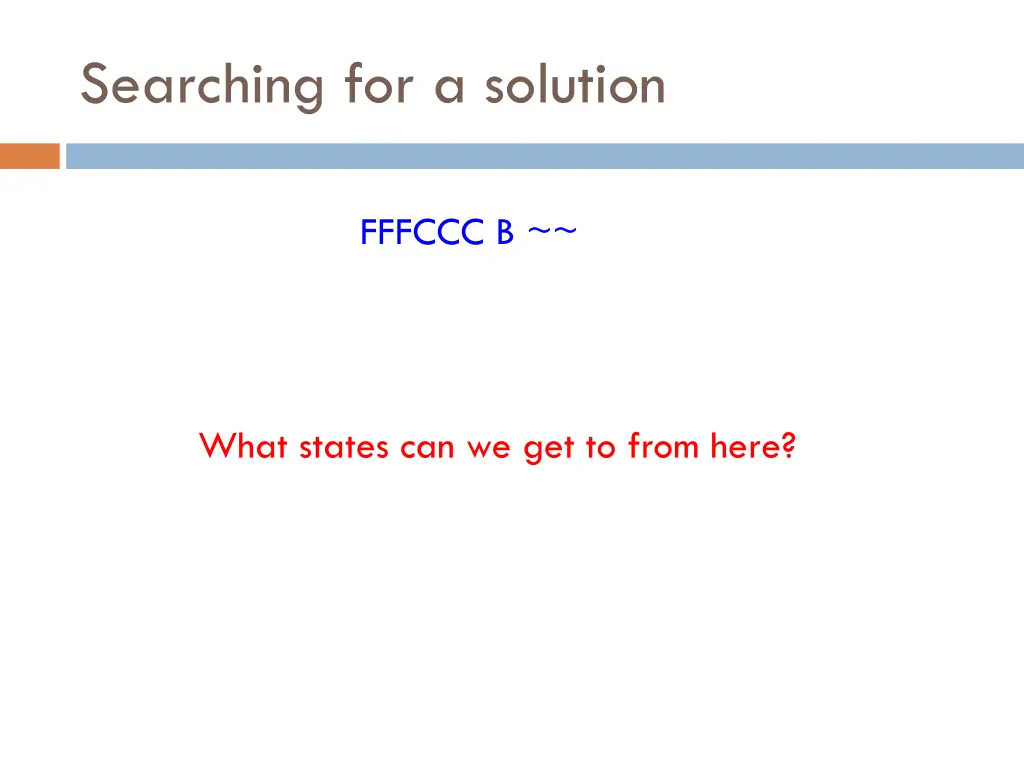 Searching for a solution

FFFCCC B ~~

What states can we get to from here?